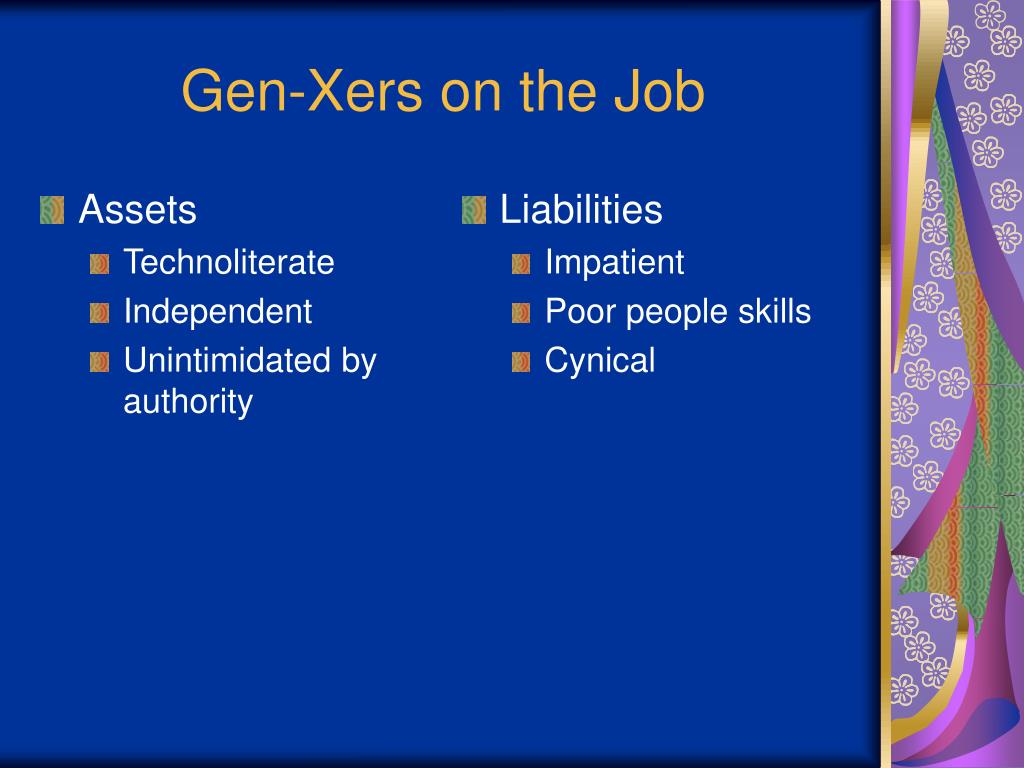 Gen-Xers on the Job

Assets
Technoliterate
Independent
Unintimidated by authority

Liabilities
Impatient
Poor people skills
Cynical